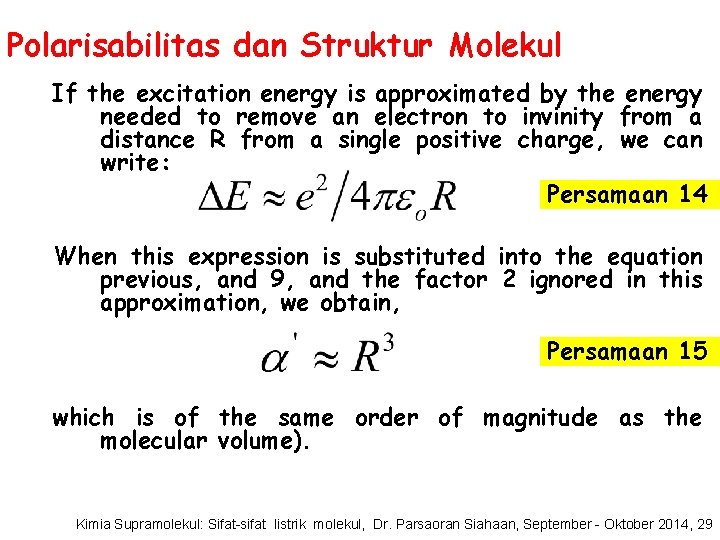 Polarisabilitas dan Struktur Molekul

If the excitation energy is approximated by the energy needed to remove an electron to invinity from a distance R from a single positive charge, we can write:

$\Delta E \approx e^2 / 4\pi\varepsilon_o R$

Persamaan 14

When this expression is substituted into the equation previous, and 9, and the factor 2 ignored in this approximation, we obtain,

$\alpha' \approx R^3$

Persamaan 15

which is of the same order of magnitude as the molecular volume).

Kimia Supramolekul: Sifat-sifat listrik molekul, Dr. Parsaoran Siahaan, September - Oktober 2014, 29